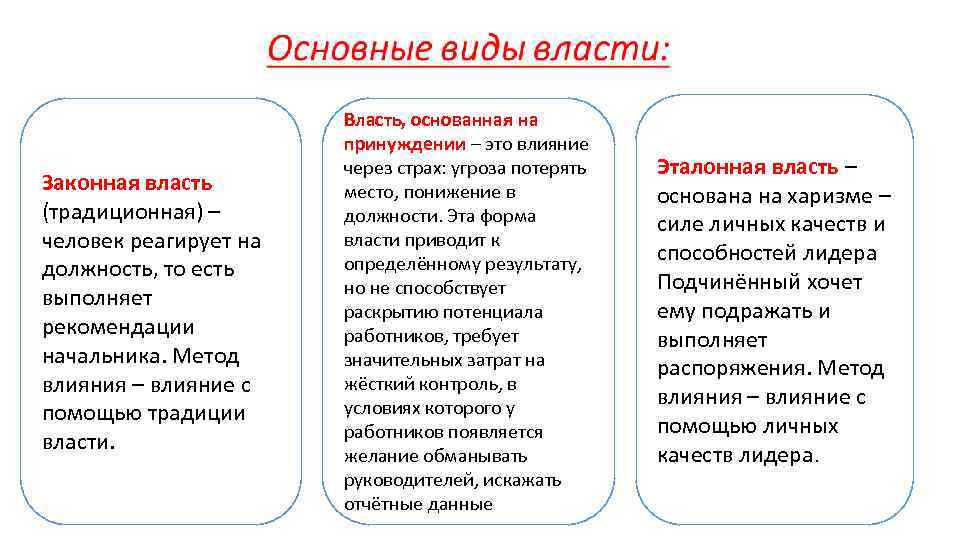 Основные виды власти:

Законная власть (традиционная) – человек реагирует на должность, то есть выполняет рекомендации начальника. Метод влияния – влияние с помощью традиции власти.

Власть, основанная на принуждении – это влияние через страх: угроза потерять место, понижение в должности. Эта форма власти приводит к определённому результату, но не способствует раскрытию потенциала работников, требует значительных затрат на жёсткий контроль, в условиях которого у работников появляется желание обманывать руководителей, искажать отчётные данные

Эталонная власть – основана на харизме – силе личных качеств и способностей лидера Подчинённый хочет ему подражать и выполняет распоряжения. Метод влияния – влияние с помощью личных качеств лидера.